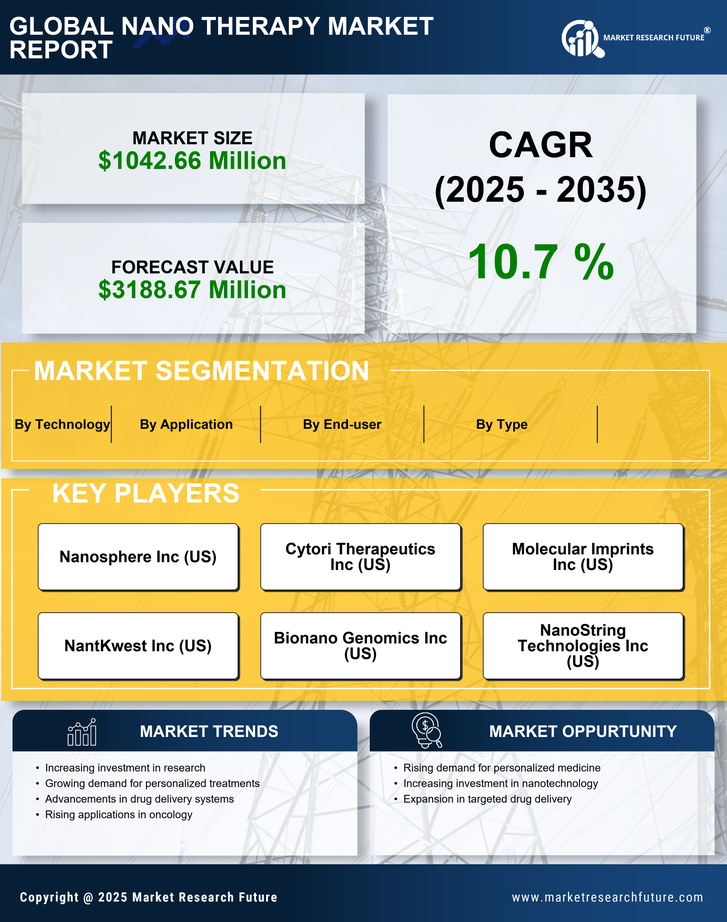 GLOBAL NANO THERAPY MARKET REPORT

MARKET RESEARCH FUTURE®

MARKET SIZE
$1042.66 Million

FORECAST VALUE
$3188.67 Million

CAGR
(2025 - 2035)

10.7 %

MARKET SEGMENTATION

By Technology
By Application
By End-user
By Type

KEY PLAYERS

Nanosphere Inc (US)
Cytori Therapeutics Inc (US)
Molecular Imprints Inc (US)
NantKwest Inc (US)
Bionano Genomics Inc (US)
NanoString Technologies Inc (US)

MARKET TRENDS

• Increasing investment in research
• Growing demand for personalized treatments
• Advancements in drug delivery systems
• Rising applications in oncology

MARKET OPPURTUNITY

• Rising demand for personalized medicine
• Increasing investment in nanotechnology
• Expansion in targeted drug delivery

Copyright @ 2025 Market Research Future

www.marketresearchfuture.com